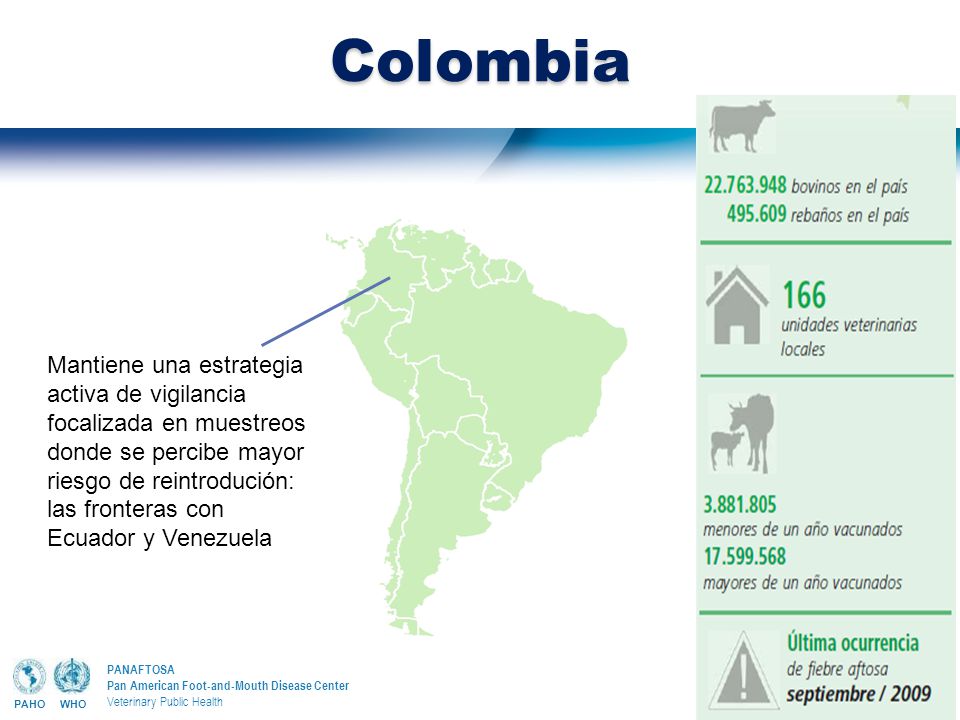 Colombia

Mantiene una estrategia activa de vigilancia focalizada en muestreos donde se percibe mayor riesgo de reintrodución: las fronteras con Ecuador y Venezuela

22.763.948 bovinos en el país
495.609 rebaños en el país

166
unidades veterinarias locales

3.881.805
menores de un año vacunados
17.599.568
mayores de un año vacunados

Última ocurrencia
de fiebre aftosa
septiembre / 2009

PAHO WHO
PANAFTOSA
Pan American Foot-and-Mouth Disease Center
Veterinary Public Health